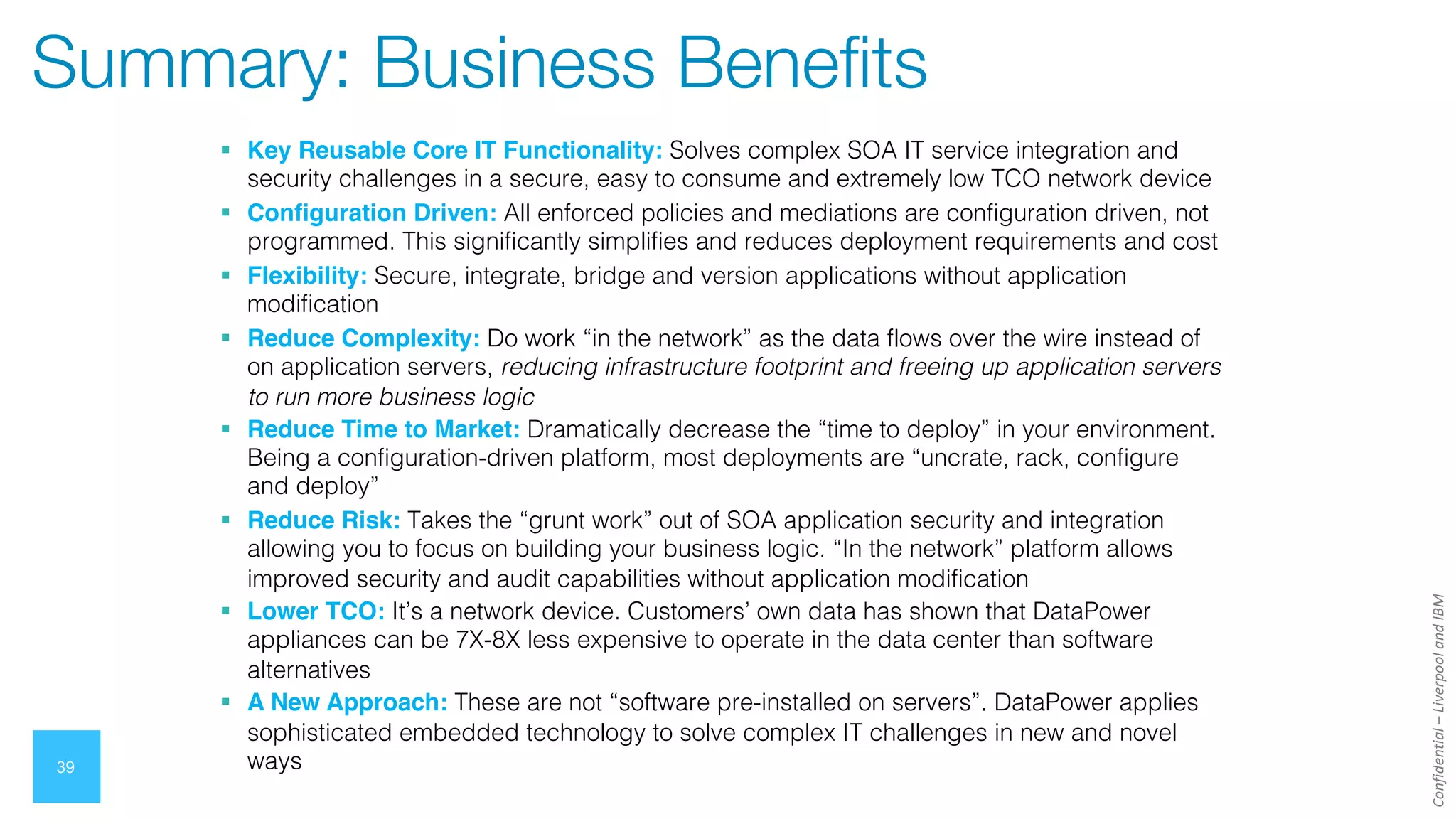 Summary: Business Benefits

▪ Key Reusable Core IT Functionality: Solves complex SOA IT service integration and security challenges in a secure, easy to consume and extremely low TCO network device

▪ Configuration Driven: All enforced policies and mediations are configuration driven, not programmed. This significantly simplifies and reduces deployment requirements and cost

▪ Flexibility: Secure, integrate, bridge and version applications without application modification

▪ Reduce Complexity: Do work “in the network” as the data flows over the wire instead of on application servers, reducing infrastructure footprint and freeing up application servers to run more business logic

▪ Reduce Time to Market: Dramatically decrease the “time to deploy” in your environment. Being a configuration-driven platform, most deployments are “uncrate, rack, configure and deploy”

▪ Reduce Risk: Takes the “grunt work” out of SOA application security and integration allowing you to focus on building your business logic. “In the network” platform allows improved security and audit capabilities without application modification

▪ Lower TCO: It’s a network device. Customers’ own data has shown that DataPower appliances can be 7X-8X less expensive to operate in the data center than software alternatives

▪ A New Approach: These are not “software pre-installed on servers”. DataPower applies sophisticated embedded technology to solve complex IT challenges in new and novel ways

39

Confidential – Liverpool and IBM